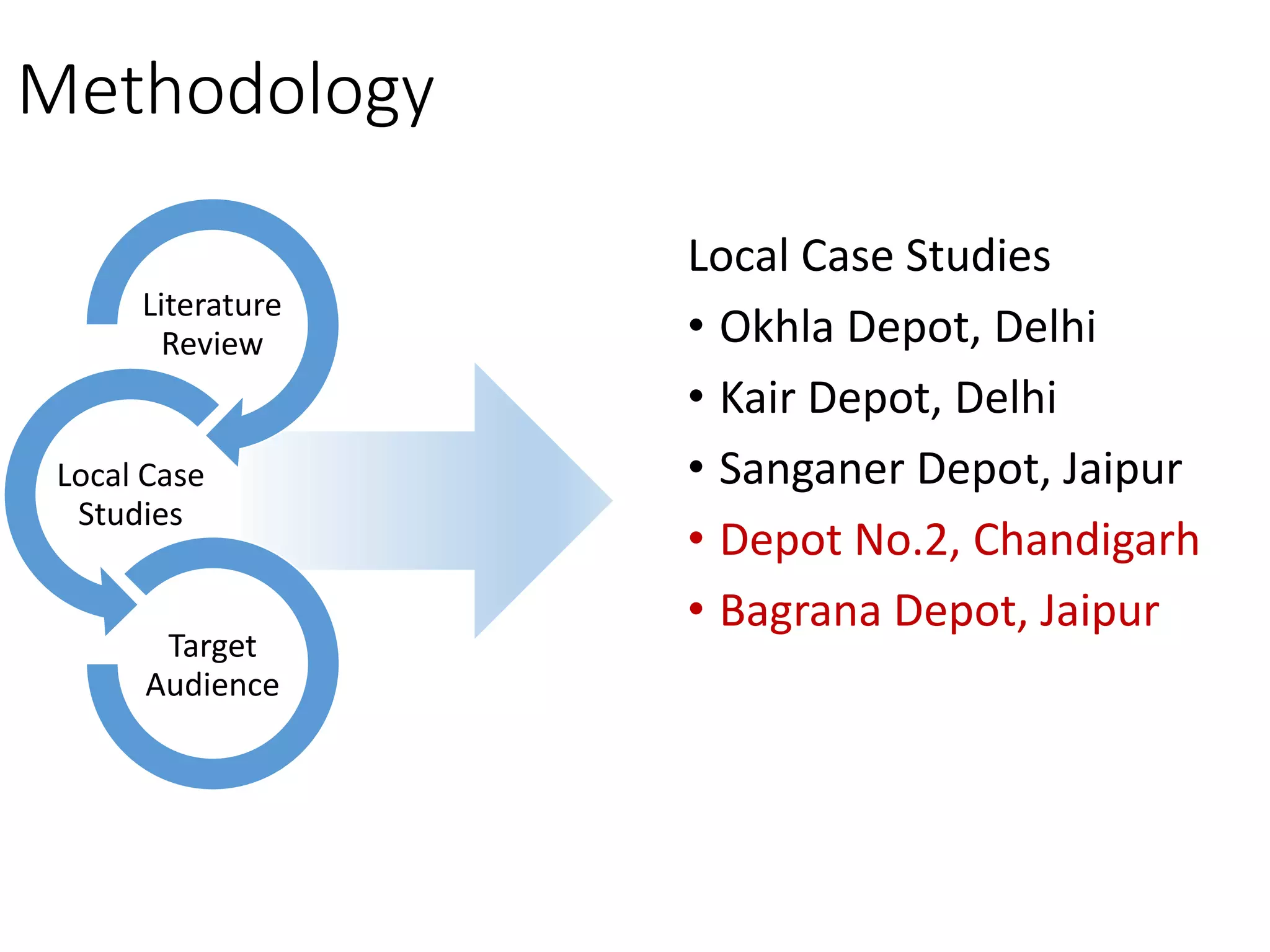 Methodology

Literature Review

Local Case Studies

Target Audience

Local Case Studies

• Okhla Depot, Delhi
• Kair Depot, Delhi
• Sanganer Depot, Jaipur
• Depot No.2, Chandigarh
• Bagrana Depot, Jaipur